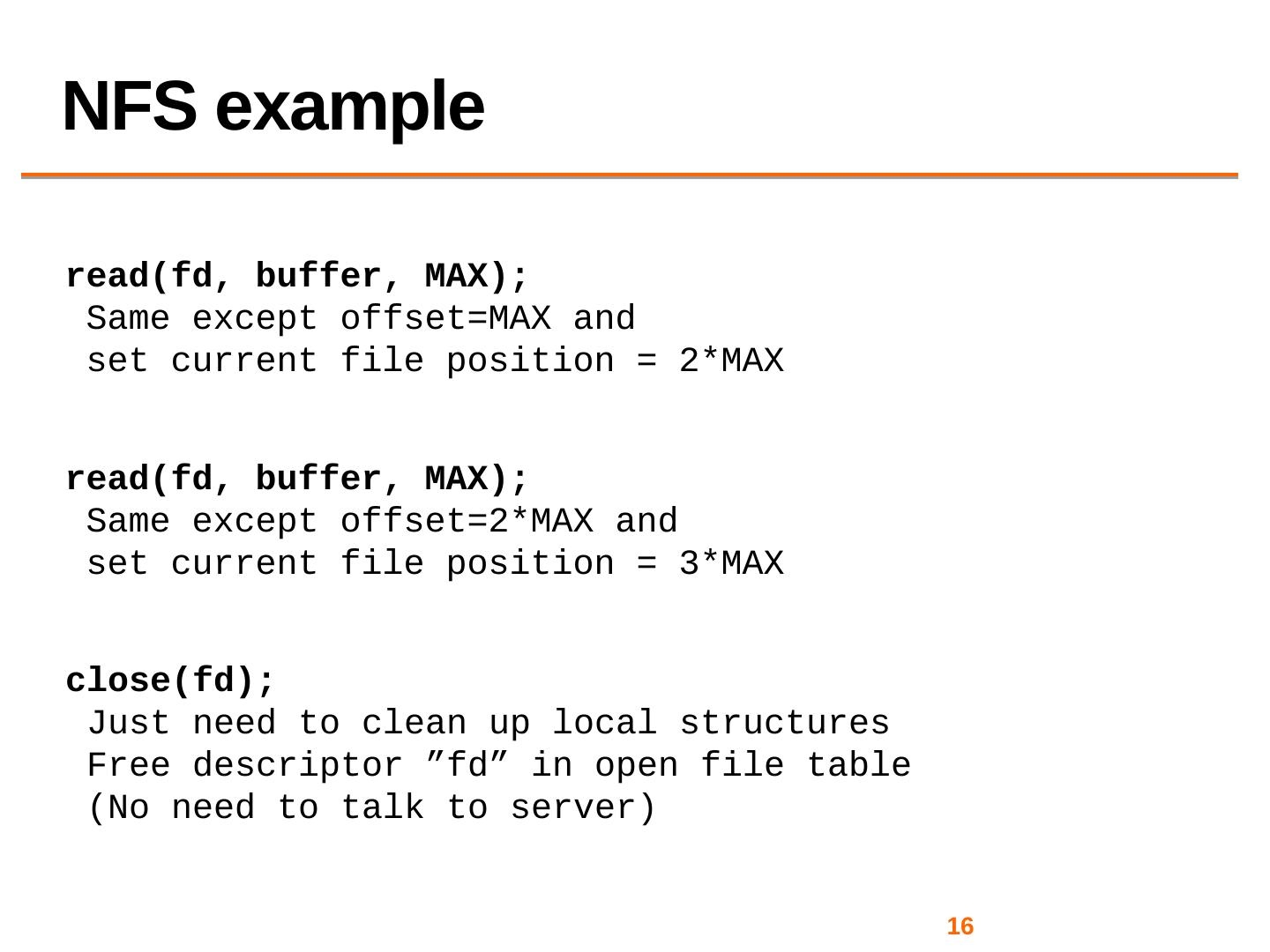 NFS example

read(fd, buffer, MAX);
Same except offset=MAX and
set current file position = 2*MAX

read(fd, buffer, MAX);
Same except offset=2*MAX and
set current file position = 3*MAX

close(fd);
Just need to clean up local structures
Free descriptor ”fd” in open file table
(No need to talk to server)

16